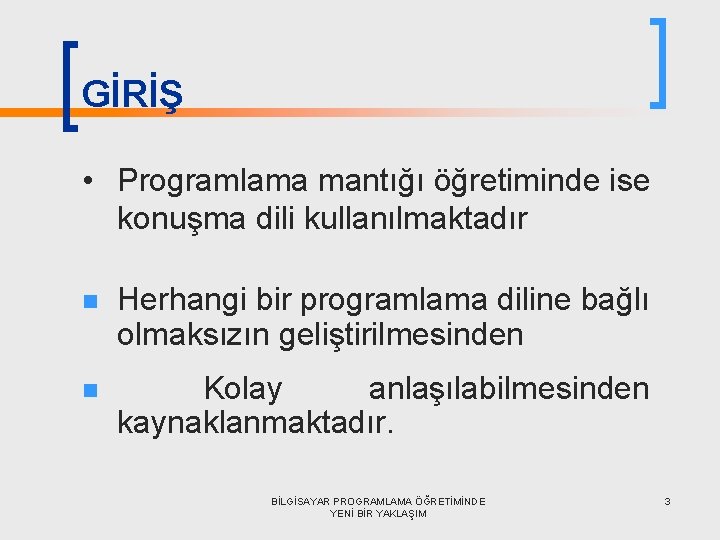 GİRİŞ

• Programlama mantığı öğretiminde ise konuşma dili kullanılmaktadır

Herhangi bir programlama diline bağlı olmaksızın geliştirilmesinden

Kolay anlaşılabilmesinden kaynaklanmaktadır.

BİLGİSAYAR PROGRAMLAMA ÖĞRETİMİNDE YENİ BİR YAKLAŞIM

3